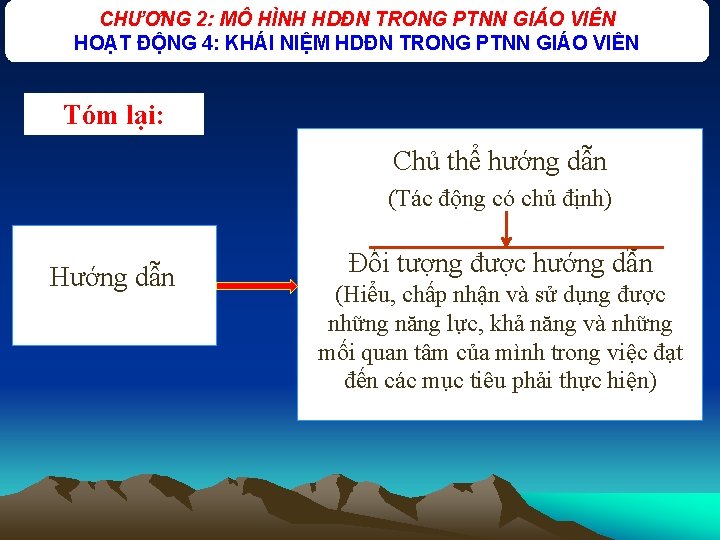 CHƯƠNG 2: MÔ HÌNH HDĐN TRONG PTNN GIÁO VIÊN
HOẠT ĐỘNG 4: KHÁI NIỆM HDĐN TRONG PTNN GIÁO VIÊN

Tóm lại:

Hướng dẫn

Chủ thể hướng dẫn
(Tác động có chủ định)

Đối tượng được hướng dẫn
(Hiểu, chấp nhận và sử dụng được những năng lực, khả năng và những mối quan tâm của mình trong việc đạt đến các mục tiêu phải thực hiện)